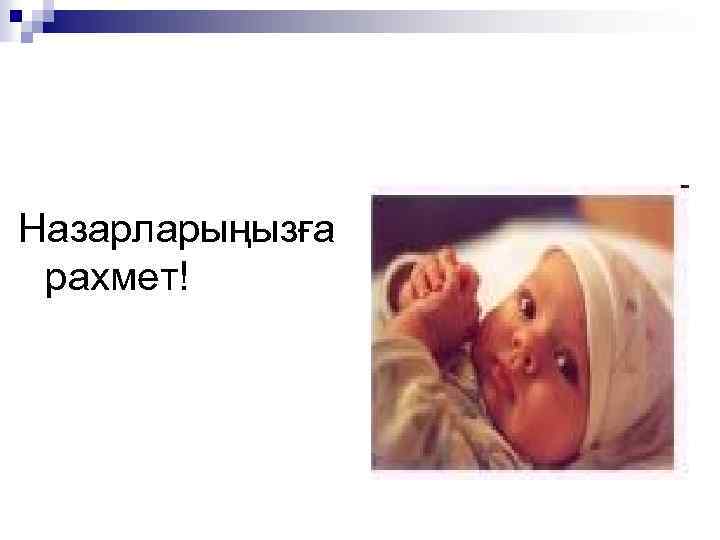 Назарларыңызға рахмет!